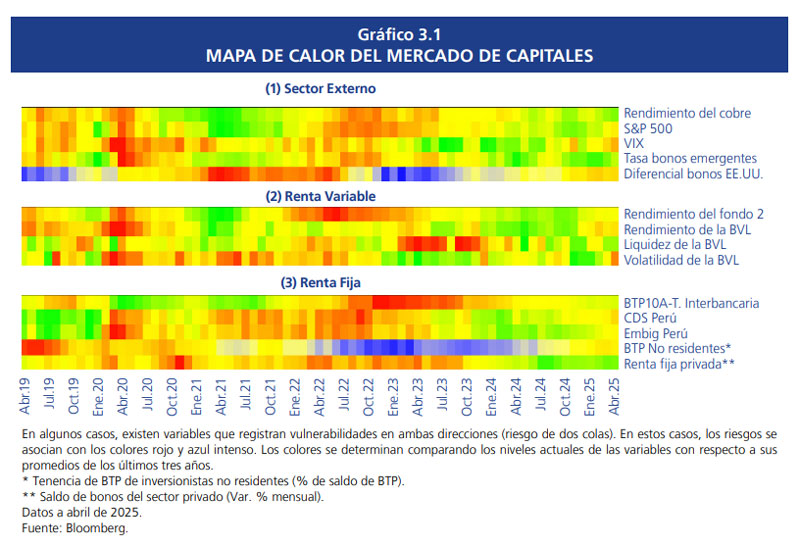 Gráfico 3.1
MAPA DE CALOR DEL MERCADO DE CAPITALES

(1) Sector Externo

Rendimiento del cobre
S&P 500
VIX
Tasa bonos emergentes
Diferencial bonos EE.UU.

(2) Renta Variable

Rendimiento del fondo 2
Rendimiento de la BVL
Liquidez de la BVL
Volatilidad de la BVL

(3) Renta Fija

BTP10A-T. Interbancaria
CDS Perú
Embig Perú
BTP No residentes*
Renta fija privada**

Abr.19 Jul.19 Oct.19 Ene.20 Abr.20 Jul.20 Oct.20 Ene.21 Abr.21 Jul.21 Oct.21 Ene.22 Abr.22 Jul.22 Oct.22 Ene.23 Abr.23 Jul.23 Oct.23 Ene.24 Abr.24 Jul.24 Oct.24 Ene.25 Abr.25

En algunos casos, existen variables que registran vulnerabilidades en ambas direcciones (riesgo de dos colas). En estos casos, los riesgos se asocian con los colores rojo y azul intenso. Los colores se determinan comparando los niveles actuales de las variables con respecto a sus promedios de los últimos tres años.
* Tenencia de BTP de inversionistas no residentes (% de saldo de BTP).
** Saldo de bonos del sector privado (Var. % mensual).
Datos a abril de 2025.
Fuente: Bloomberg.